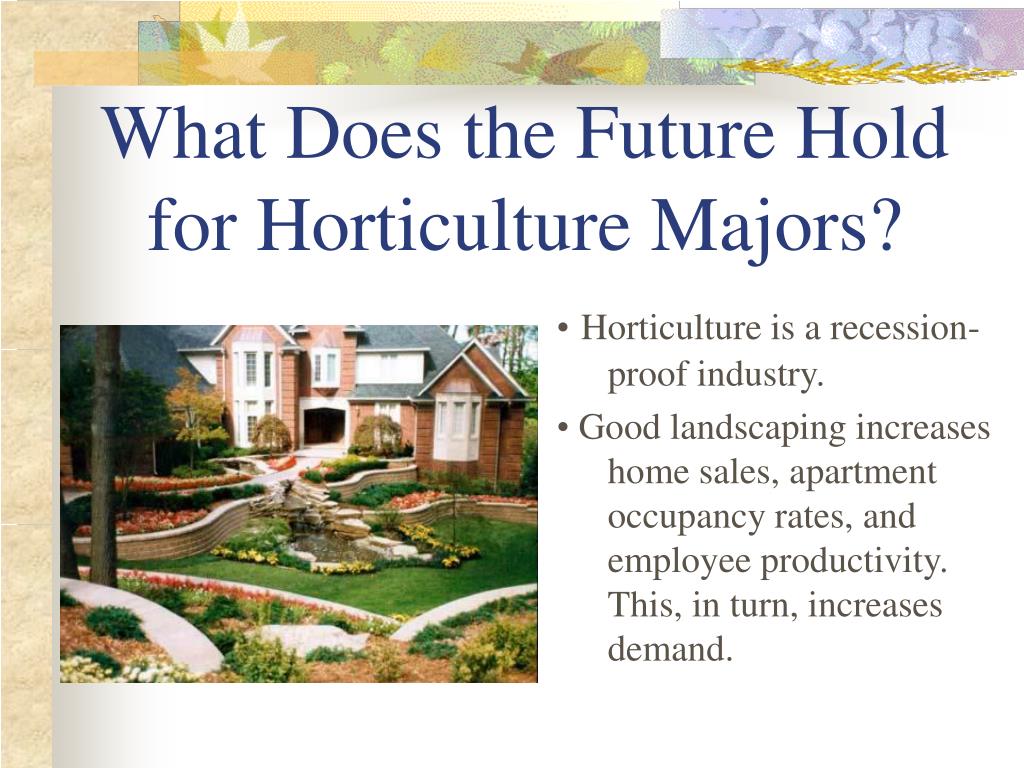 What Does the Future Hold for Horticulture Majors?

• Horticulture is a recession-proof industry.

• Good landscaping increases home sales, apartment occupancy rates, and employee productivity. This, in turn, increases demand.